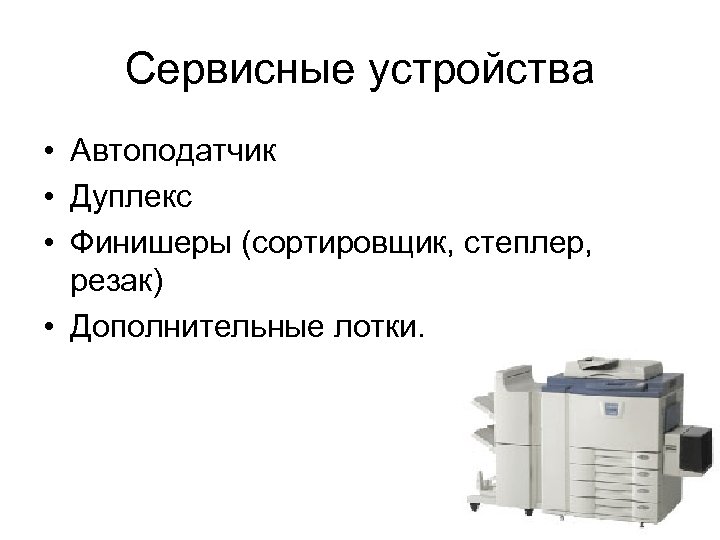 Сервисные устройства

• Автоподатчик
• Дуплекс
• Финишеры (сортировщик, степлер, резак)
• Дополнительные лотки.